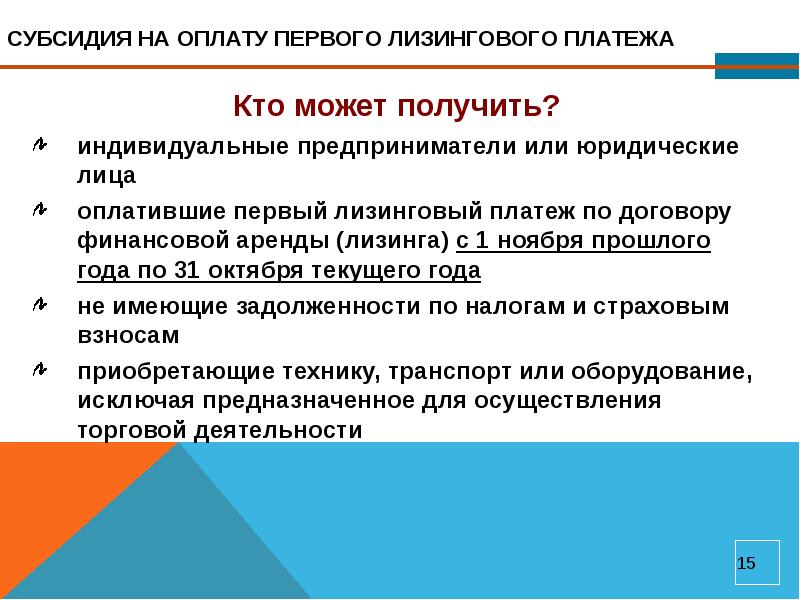 СУБСИДИЯ НА ОПЛАТУ ПЕРВОГО ЛИЗИНГОВОГО ПЛАТЕЖА

Кто может получить?

индивидуальные предприниматели или юридические лица

оплатившие первый лизинговый платеж по договору финансовой аренды (лизинга) с 1 ноября прошлого года по 31 октября текущего года

не имеющие задолженности по налогам и страховым взносам

приобретающие технику, транспорт или оборудование, исключая предназначенное для осуществления торговой деятельности

15